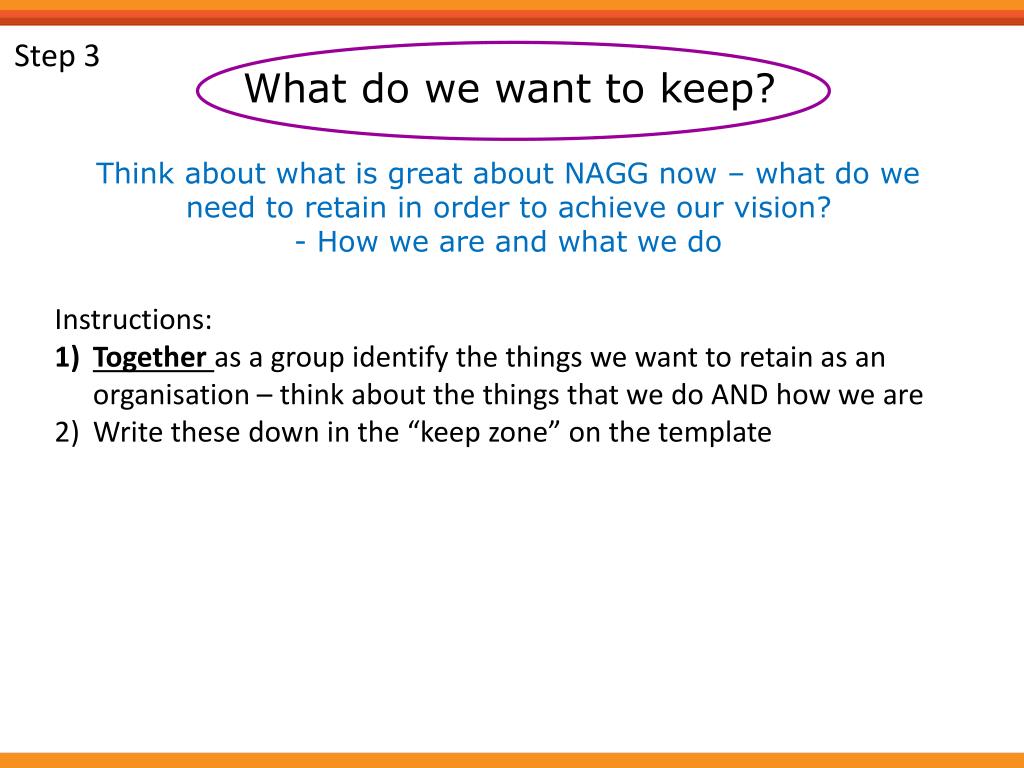 Step 3

What do we want to keep?

Think about what is great about NAGG now – what do we need to retain in order to achieve our vision?
- How we are and what we do

Instructions:
1) Together as a group identify the things we want to retain as an organisation – think about the things that we do AND how we are
2) Write these down in the “keep zone” on the template